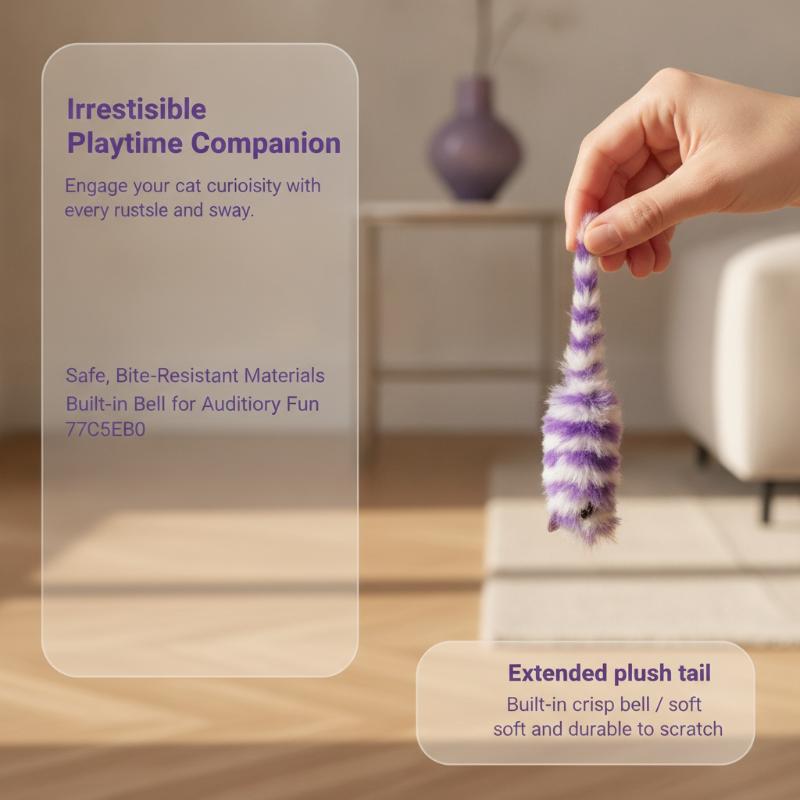 Irrestisible Playtime Companion

Engage your cat curioisity with every rustsle and sway.

Safe, Bite-Resistant Materials
Built-in Bell for Auditiory Fun
77C5EB0

Extended plush tail

Built-in crisp bell / soft soft and durable to scratch